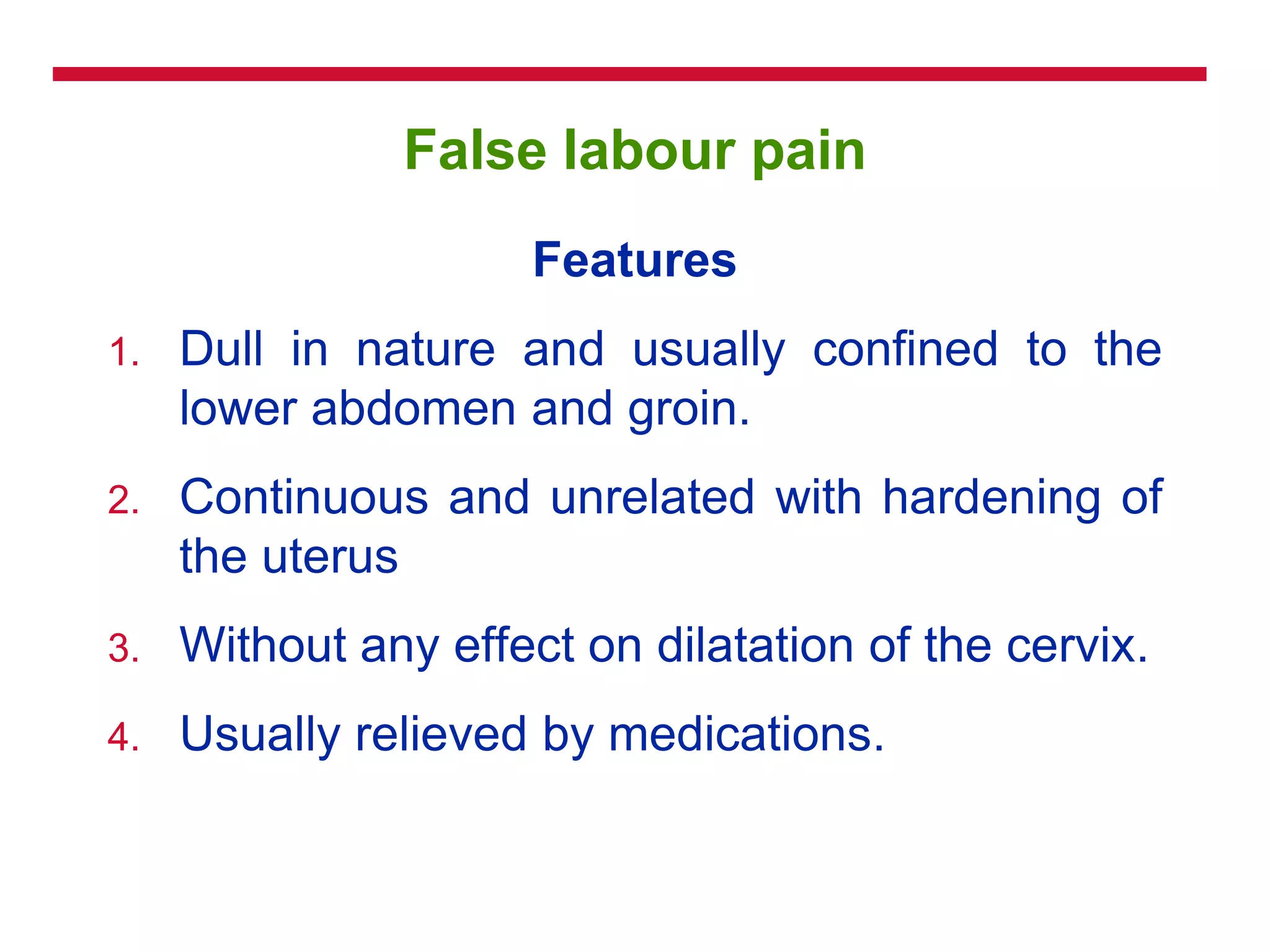 False labour pain

Features

1. Dull in nature and usually confined to the lower abdomen and groin.

2. Continuous and unrelated with hardening of the uterus

3. Without any effect on dilatation of the cervix.

4. Usually relieved by medications.